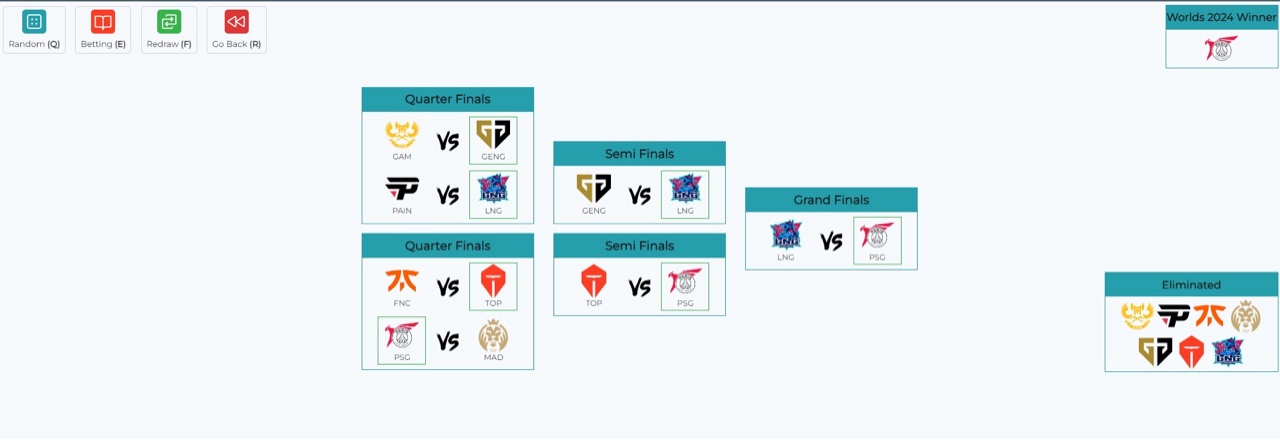 Random (Q) Betting (E) Redraw (F) Go Back (R)

Worlds 2024 Winner

Quarter Finals
GAM VS GENG
PAIN VS LNG

Quarter Finals
FNC VS TOP
PSG VS MAD

Semi Finals
GENG VS LNG

Semi Finals
TOP VS PSG

Grand Finals
LNG VS PSG

Eliminated